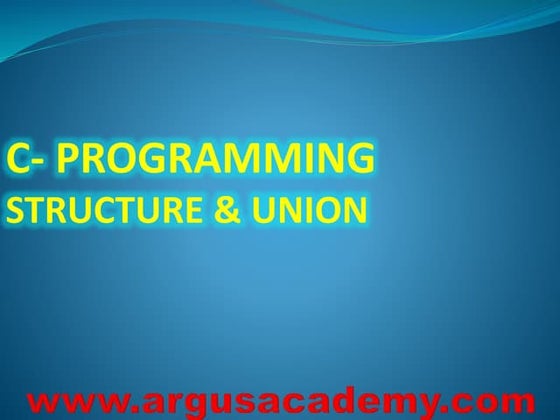 C- PROGRAMMING
STRUCTURE & UNION

www.argusacademy.com